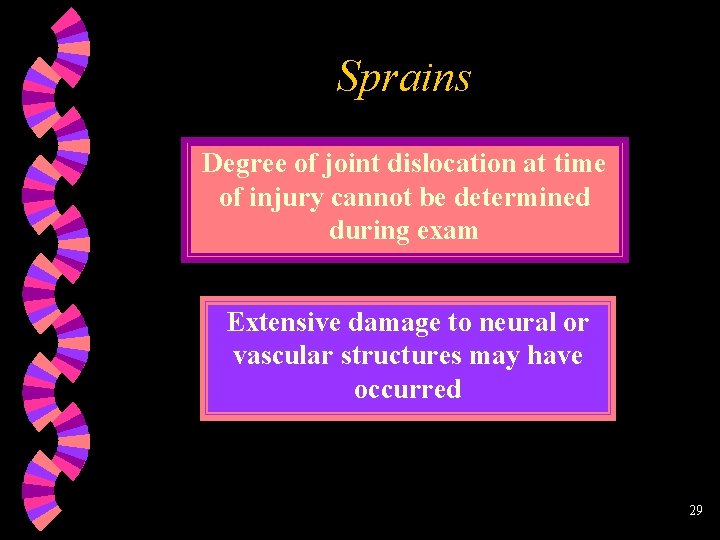 Sprains

Degree of joint dislocation at time of injury cannot be determined during exam

Extensive damage to neural or vascular structures may have occurred

29